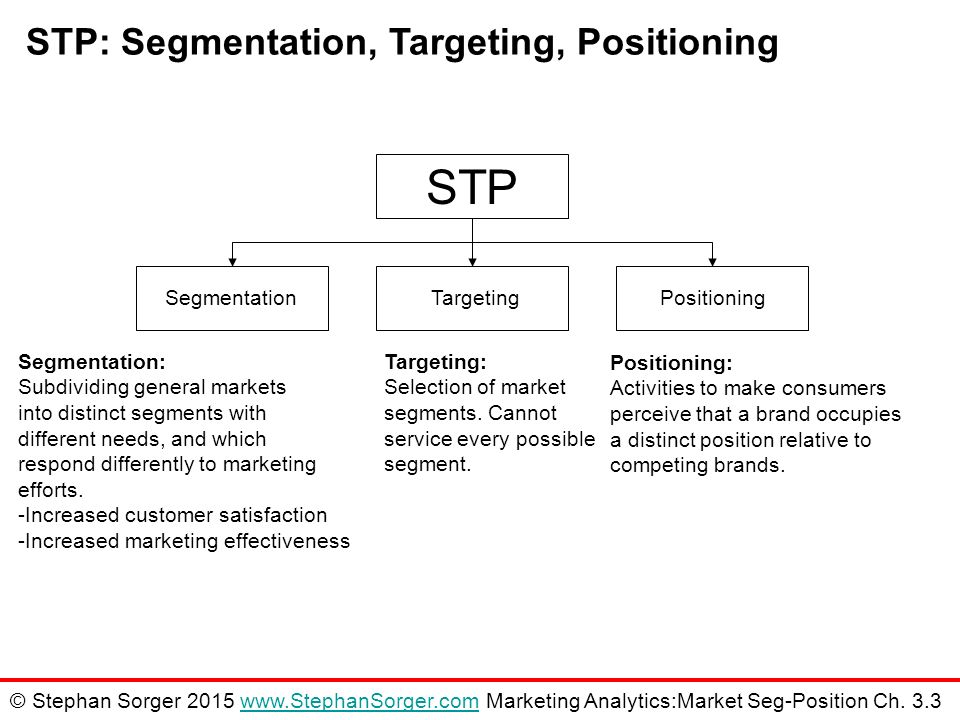 STP: Segmentation, Targeting, Positioning

STP

Segmentation

Targeting

Positioning

Segmentation:
Subdividing general markets into distinct segments with different needs, and which respond differently to marketing efforts.
-Increased customer satisfaction
-Increased marketing effectiveness

Targeting:
Selection of market segments. Cannot service every possible segment.

Positioning:
Activities to make consumers perceive that a brand occupies a distinct position relative to competing brands.

© Stephan Sorger 2015 www.StephanSorger.com Marketing Analytics:Market Seg-Position Ch. 3.3